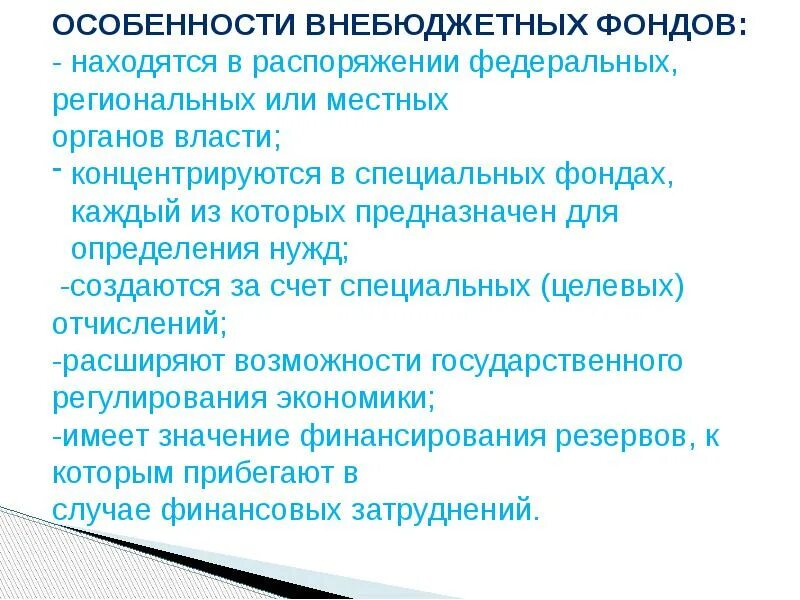 ОСОБЕННОСТИ ВНЕБЮДЖЕТНЫХ ФОНДОВ:
- находятся в распоряжении федеральных, региональных или местных органов власти;
- концентрируются в специальных фондах, каждый из которых предназначен для определения нужд;
-создаются за счет специальных (целевых) отчислений;
-расширяют возможности государственного регулирования экономики;
-имеет значение финансирования резервов, к которым прибегают в случае финансовых затруднений.